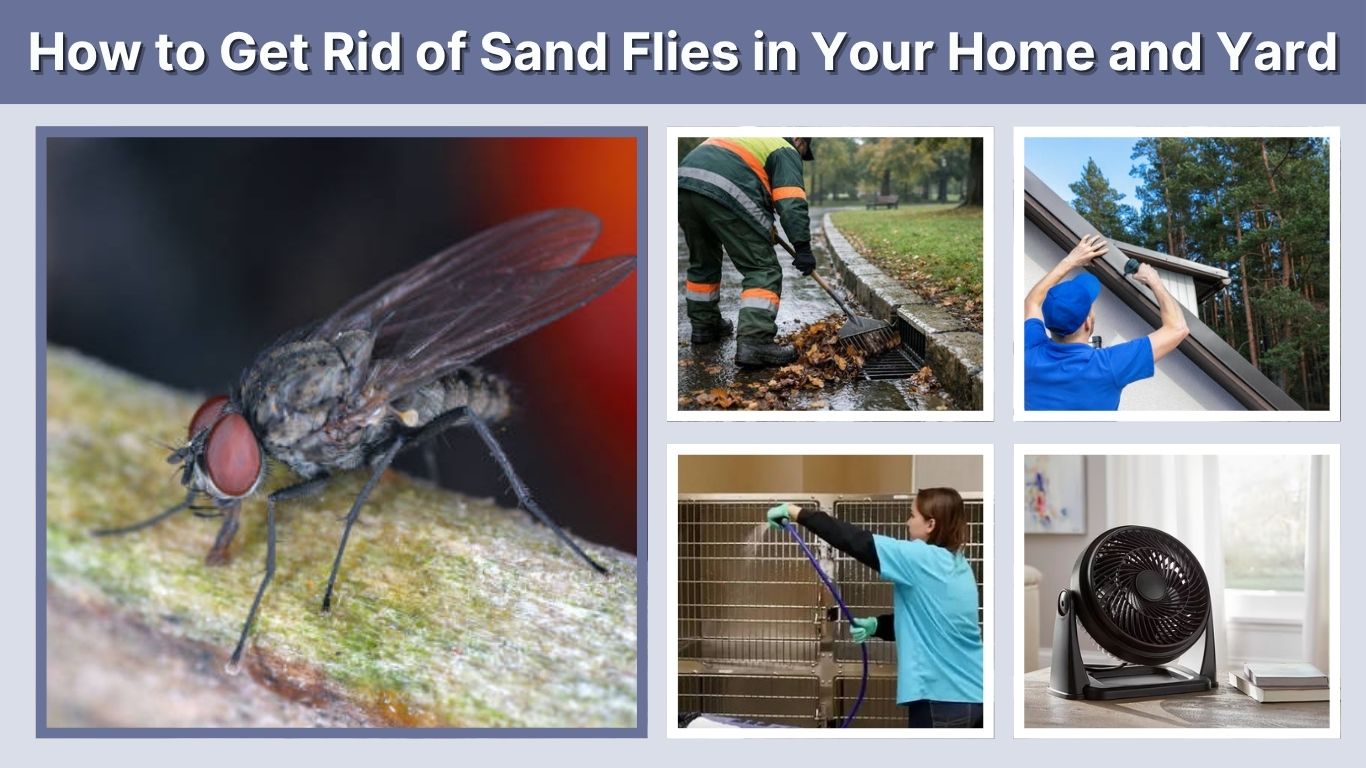 How to Get Rid of Sand Flies in Your Home and Yard